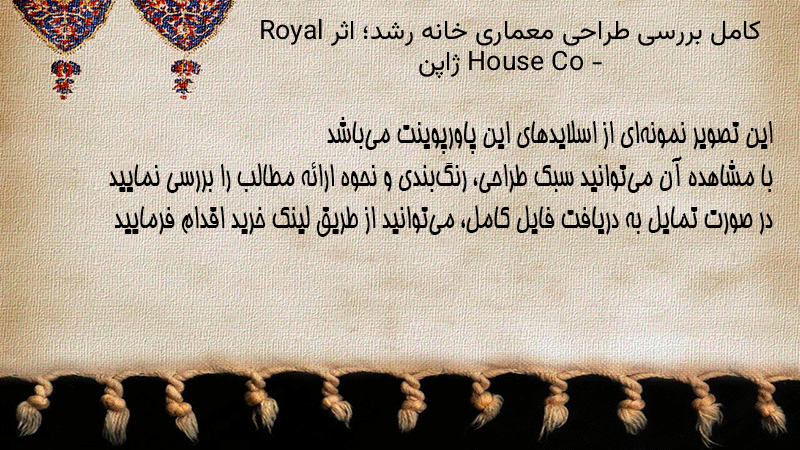 کامل بررسی طراحی معماری خانه رشد؛ اثر Royal House Co - ژاپن

این تصویر نمونه‌ای از اسلایدهای این پاورپوینت می‌باشد
با مشاهده آن می‌توانید سبک طراحی، رنگ‌بندی و نحوه ارائه مطالب را بررسی نمایید
در صورت تمایل به دریافت فایل کامل، می‌توانید از طریق لینک خرید اقدام فرمایید